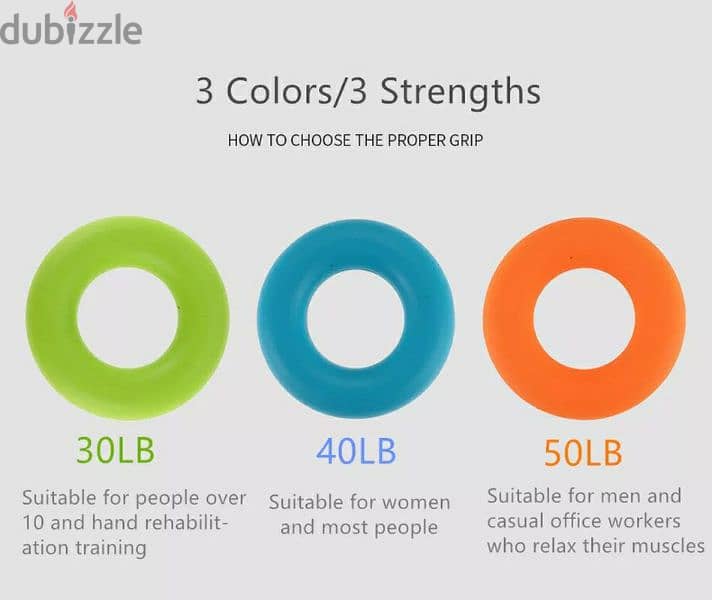 dubizzle

3 Colors/3 Strengths

HOW TO CHOOSE THE PROPER GRIP

30LB

Suitable for people over 10 and hand rehabilitation training

40LB

Suitable for women and most people

50LB

Suitable for men and casual office workers who relax their muscles